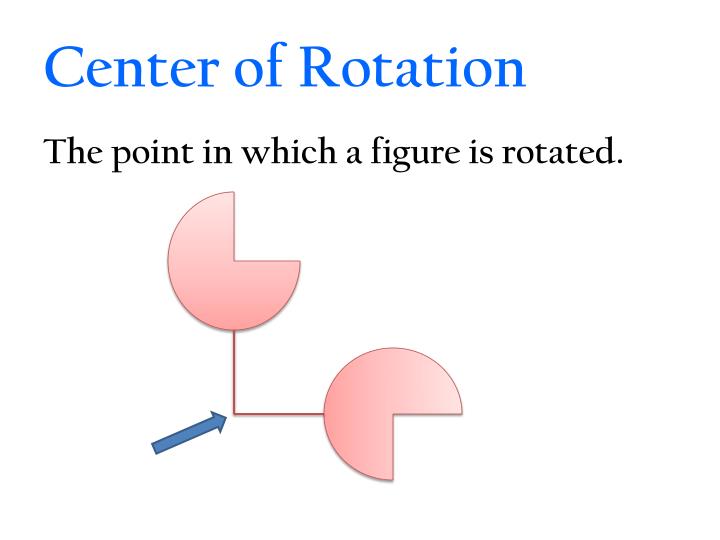 Center of Rotation

The point in which a figure is rotated.